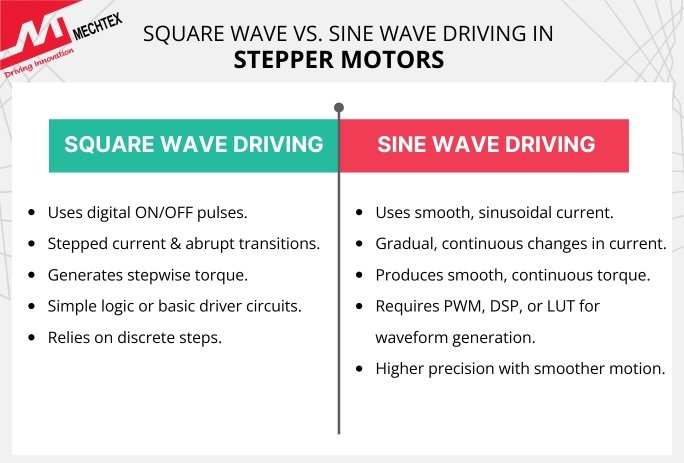 MECHTEX
Driving Innovation

SQUARE WAVE VS. SINE WAVE DRIVING IN
STEPPER MOTORS

SQUARE WAVE DRIVING

- Uses digital ON/OFF pulses.
- Stepped current & abrupt transitions.
- Generates stepwise torque.
- Simple logic or basic driver circuits.
- Relies on discrete steps.

SINE WAVE DRIVING

- Uses smooth, sinusoidal current.
- Gradual, continuous changes in current.
- Produces smooth, continuous torque.
- Requires PWM, DSP, or LUT for waveform generation.
- Higher precision with smoother motion.